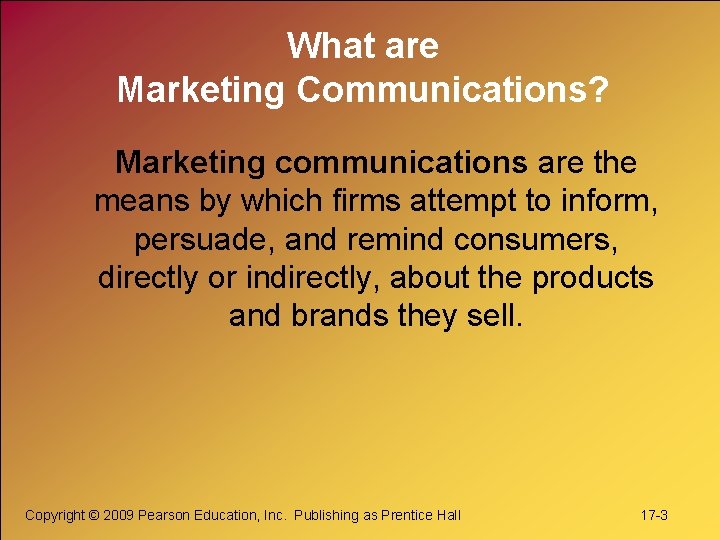 What are
Marketing Communications?

Marketing communications are the means by which firms attempt to inform, persuade, and remind consumers, directly or indirectly, about the products and brands they sell.

Copyright © 2009 Pearson Education, Inc. Publishing as Prentice Hall

17-3